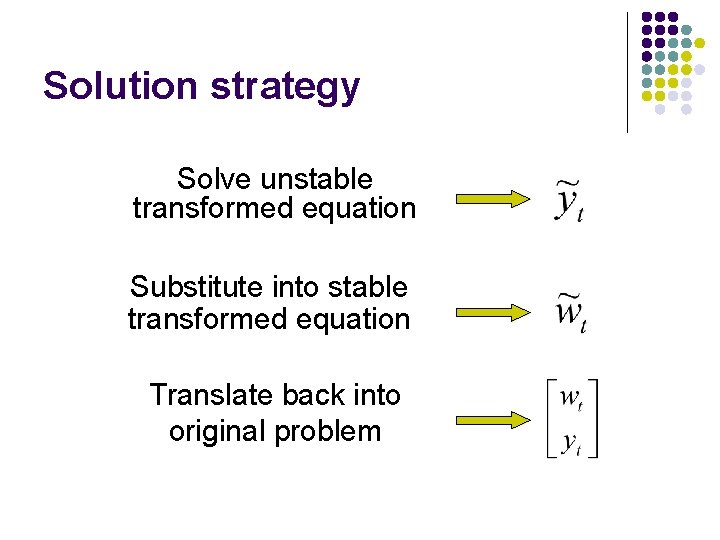 Solution strategy

Solve unstable transformed equation $\tilde{y}_t$

Substitute into stable transformed equation $\tilde{w}_t$

Translate back into original problem $\begin{bmatrix} w_t \\ y_t \end{bmatrix}$